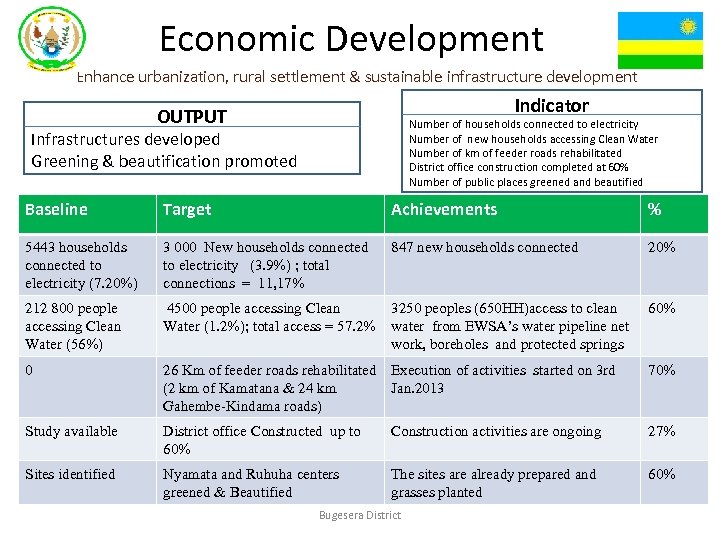 Economic Development

Enhance urbanization, rural settlement & sustainable infrastructure development

OUTPUT
Infrastructures developed
Greening & beautification promoted

Indicator
Number of households connected to electricity
Number of new households accessing Clean Water
Number of km of feeder roads rehabilitated
District office construction completed at 60%
Number of public places greened and beautified

| Baseline | Target | Achievements | % |
|---|---|---|---|
| 5443 households connected to electricity (7.20%) | 3 000 New households connected to electricity (3.9%) ; total connections = 11,17% | 847 new households connected | 20% |
| 212 800 people accessing Clean Water (56%) | 4500 people accessing Clean Water (1.2%); total access = 57.2% | 3250 peoples (650HH)access to clean water from EWSA's water pipeline net work, boreholes and protected springs | 60% |
| 0 | 26 Km of feeder roads rehabilitated (2 km of Kamatana & 24 km Gahembe-Kindama roads) | Execution of activities started on 3rd Jan.2013 | 70% |
| Study available | District office Constructed up to 60% | Construction activities are ongoing | 27% |
| Sites identified | Nyamata and Ruhuha centers greened & Beautified | The sites are already prepared and grasses planted | 60% |

Bugesera District